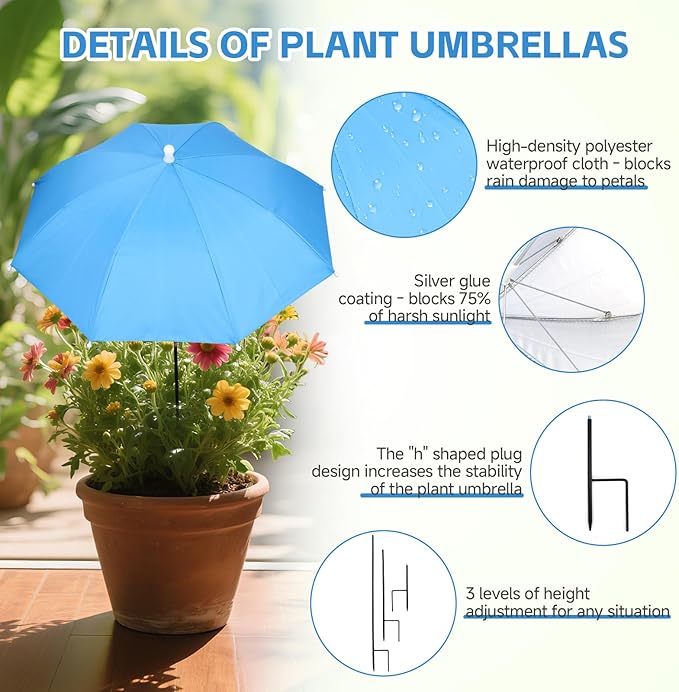 DETAILS OF PLANT UMBRELLAS

High-density polyester waterproof cloth - blocks rain damage to petals

Silver glue coating - blocks 75% of harsh sunlight

The "h" shaped plug design increases the stability of the plant umbrella

3 levels of height adjustment for any situation